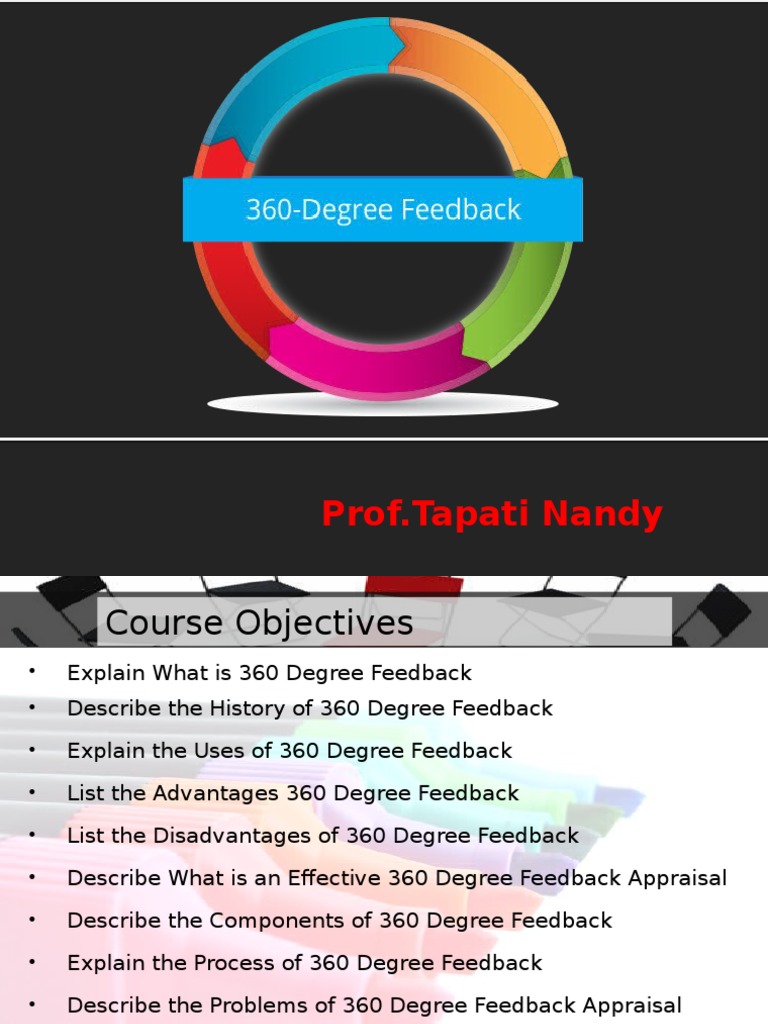 360-Degree Feedback

Prof.Tapati Nandy

Course Objectives

• Explain What is 360 Degree Feedback
• Describe the History of 360 Degree Feedback
• Explain the Uses of 360 Degree Feedback
• List the Advantages 360 Degree Feedback
• List the Disadvantages of 360 Degree Feedback
• Describe What is an Effective 360 Degree Feedback Appraisal
• Describe the Components of 360 Degree Feedback
• Explain the Process of 360 Degree Feedback
• Describe the Problems of 360 Degree Feedback Appraisal